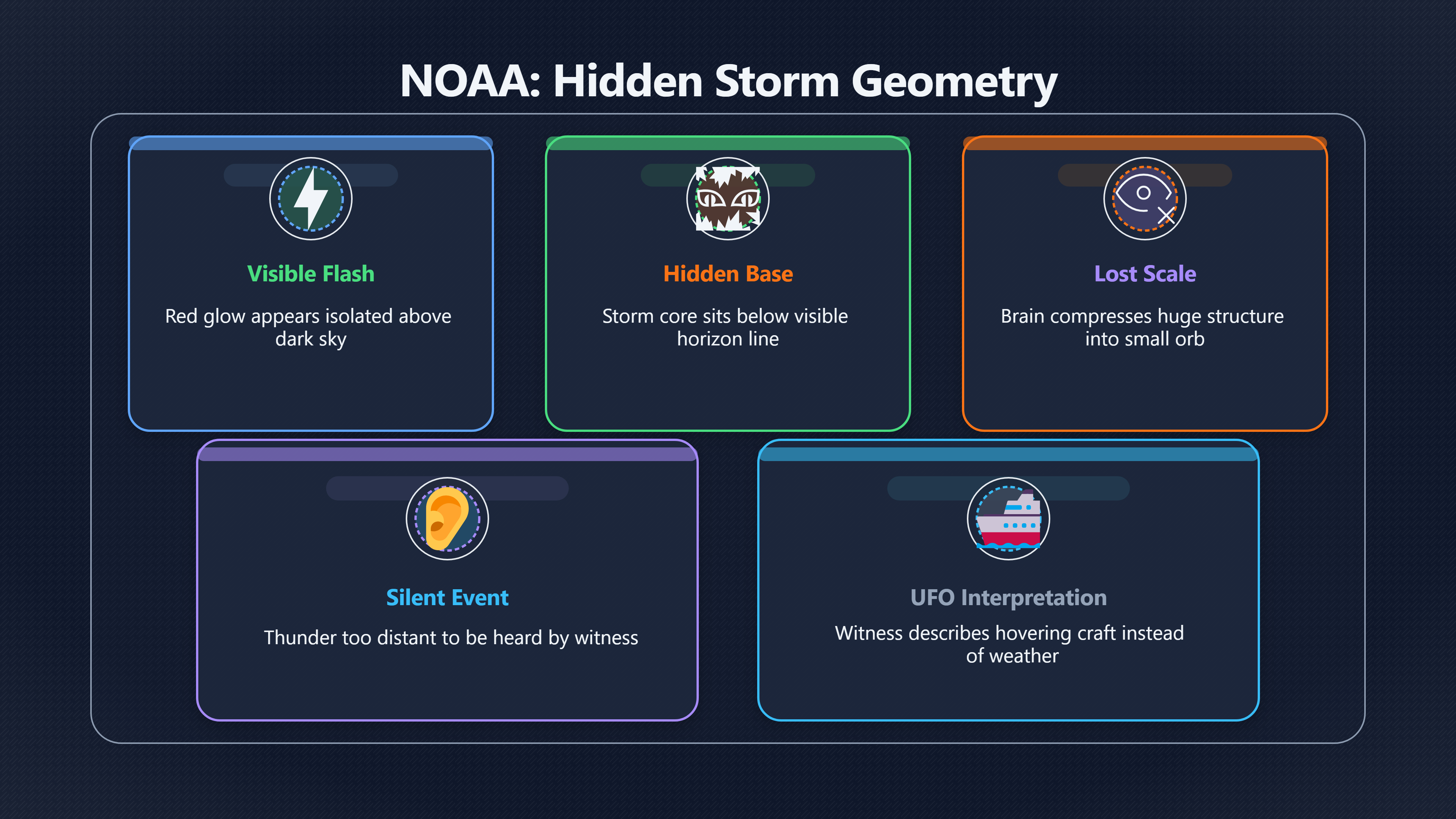 NOAA: Hidden Storm Geometry

Visible Flash

Red glow appears isolated above dark sky

Hidden Base

Storm core sits below visible horizon line

Lost Scale

Brain compresses huge structure into small orb

Silent Event

Thunder too distant to be heard by witness

UFO Interpretation

Witness describes hovering craft instead of weather